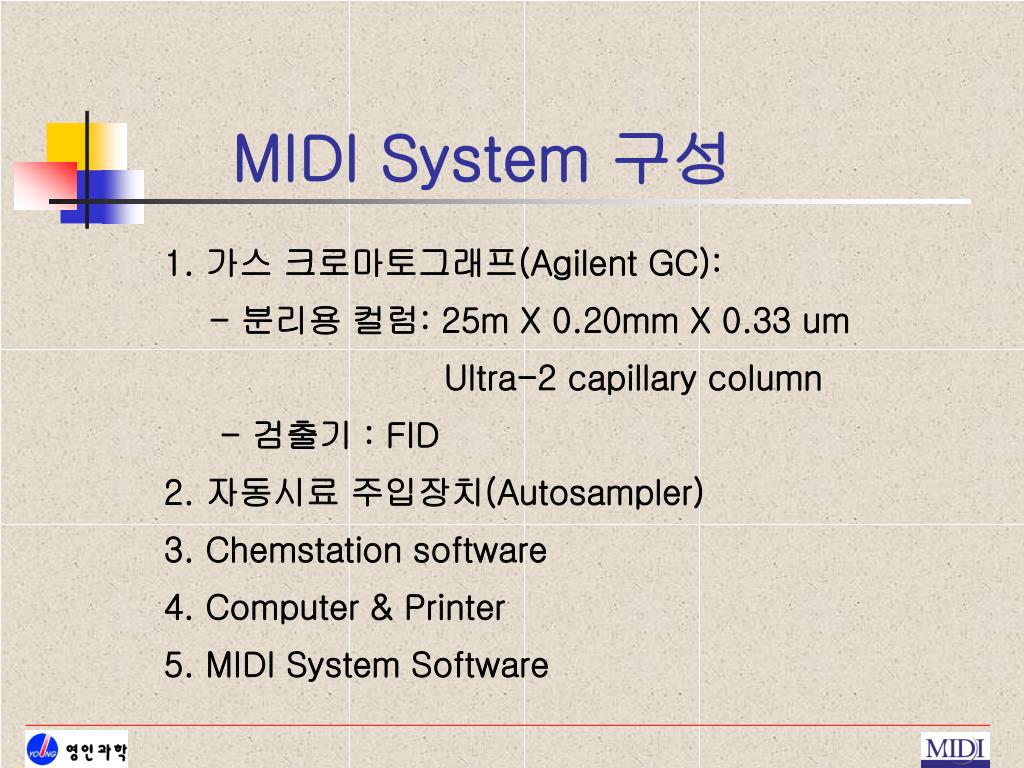 MIDI System 구성

1. 가스 크로마토그래프(Agilent GC):

- 분리용 컬럼: 25m X 0.20mm X 0.33 um

Ultra-2 capillary column

- 검출기 : FID

2. 자동시료 주입장치(Autosampler)

3. Chemstation software

4. Computer & Printer

5. MIDI System Software

YOUNG 영인과학

MIDI